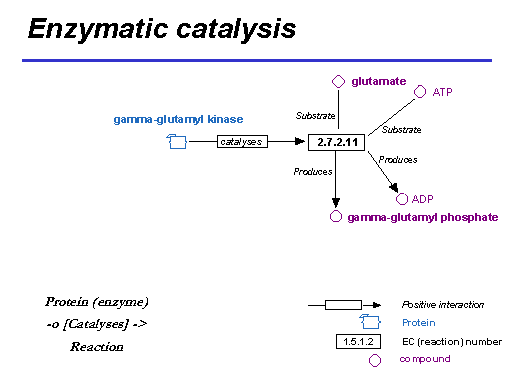 Enzymatic catalysis

glutamate

ATP

gamma-glutamyl kinase

Substrate

Substrate

catalyses

2.7.2.11

Produces

Produces

ADP

gamma-glutamyl phosphate

Protein (enzyme)
-o [Catalyses] ->
Reaction

Positive interaction

Protein

1.5.1.2

EC (reaction) number

compound